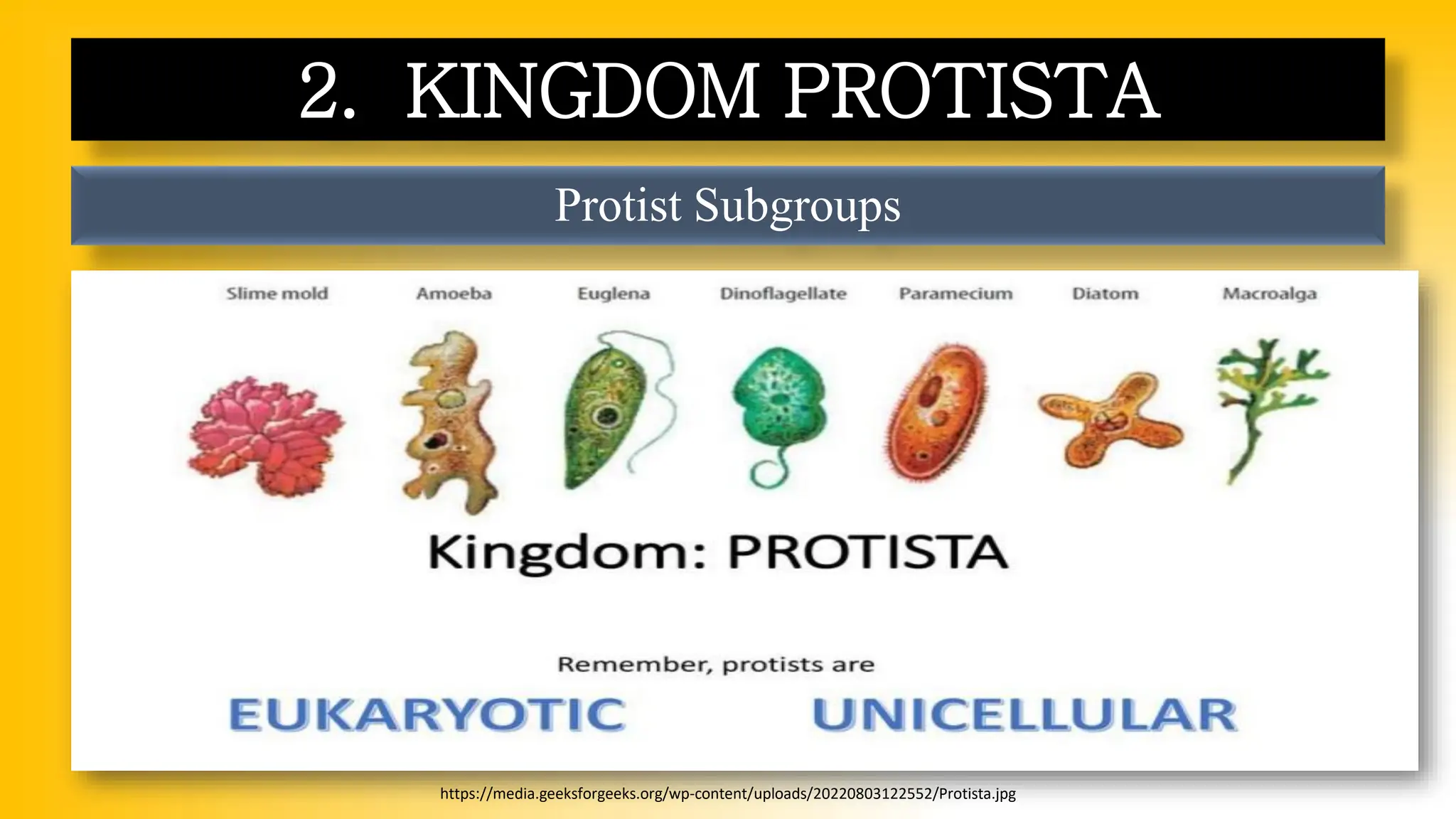 2. KINGDOM PROTISTA

Protist Subgroups

Slime mold Amoeba Euglena Dinoflagellate Paramecium Diatom Macroalga

Kingdom: PROTISTA

Remember, protists are

EUKARYOTIC UNICELLULAR

https://media.geeksforgeeks.org/wp-content/uploads/20220803122552/Protista.jpg